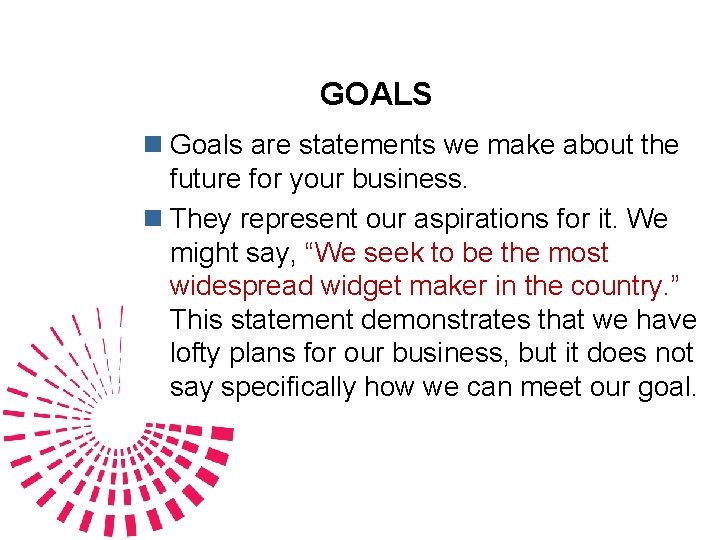 GOALS

Goals are statements we make about the future for your business.

They represent our aspirations for it. We might say, “We seek to be the most widespread widget maker in the country.” This statement demonstrates that we have lofty plans for our business, but it does not say specifically how we can meet our goal.